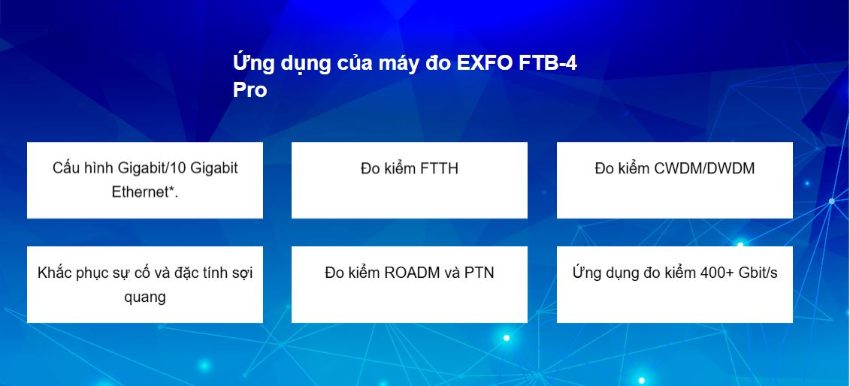 Ứng dụng của máy đo EXFO FTB-4 Pro

Cấu hình Gigabit/10 Gigabit Ethernet*.

Đo kiểm FTTH

Đo kiểm CWDM/DWDM

Khắc phục sự cố và đặc tính sợi quang

Đo kiểm ROADM và PTN

Ứng dụng đo kiểm 400+ Gbit/s